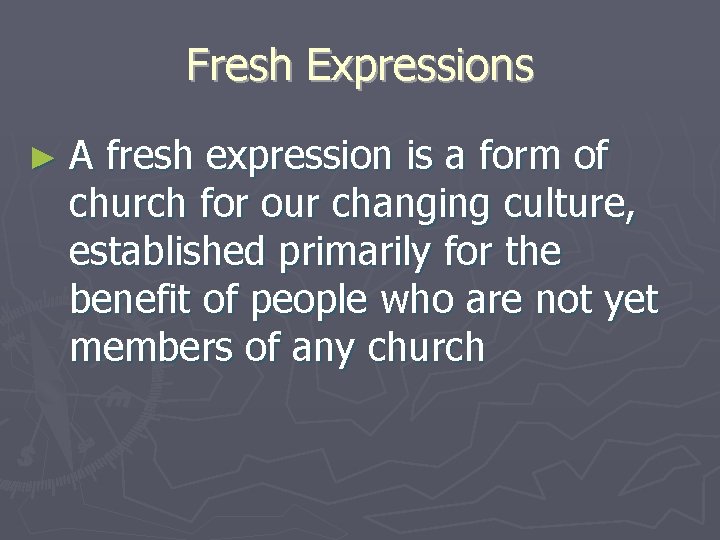 Fresh Expressions

► A fresh expression is a form of church for our changing culture, established primarily for the benefit of people who are not yet members of any church